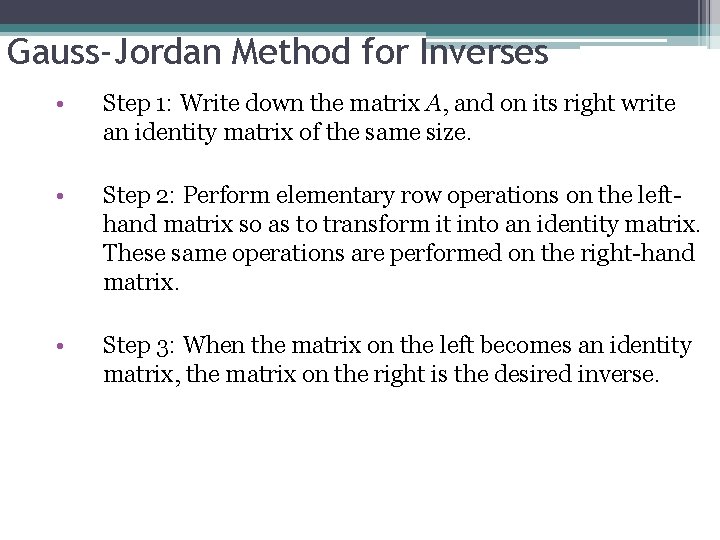 Gauss-Jordan Method for Inverses

• Step 1: Write down the matrix $A$, and on its right write an identity matrix of the same size.

• Step 2: Perform elementary row operations on the left-hand matrix so as to transform it into an identity matrix. These same operations are performed on the right-hand matrix.

• Step 3: When the matrix on the left becomes an identity matrix, the matrix on the right is the desired inverse.